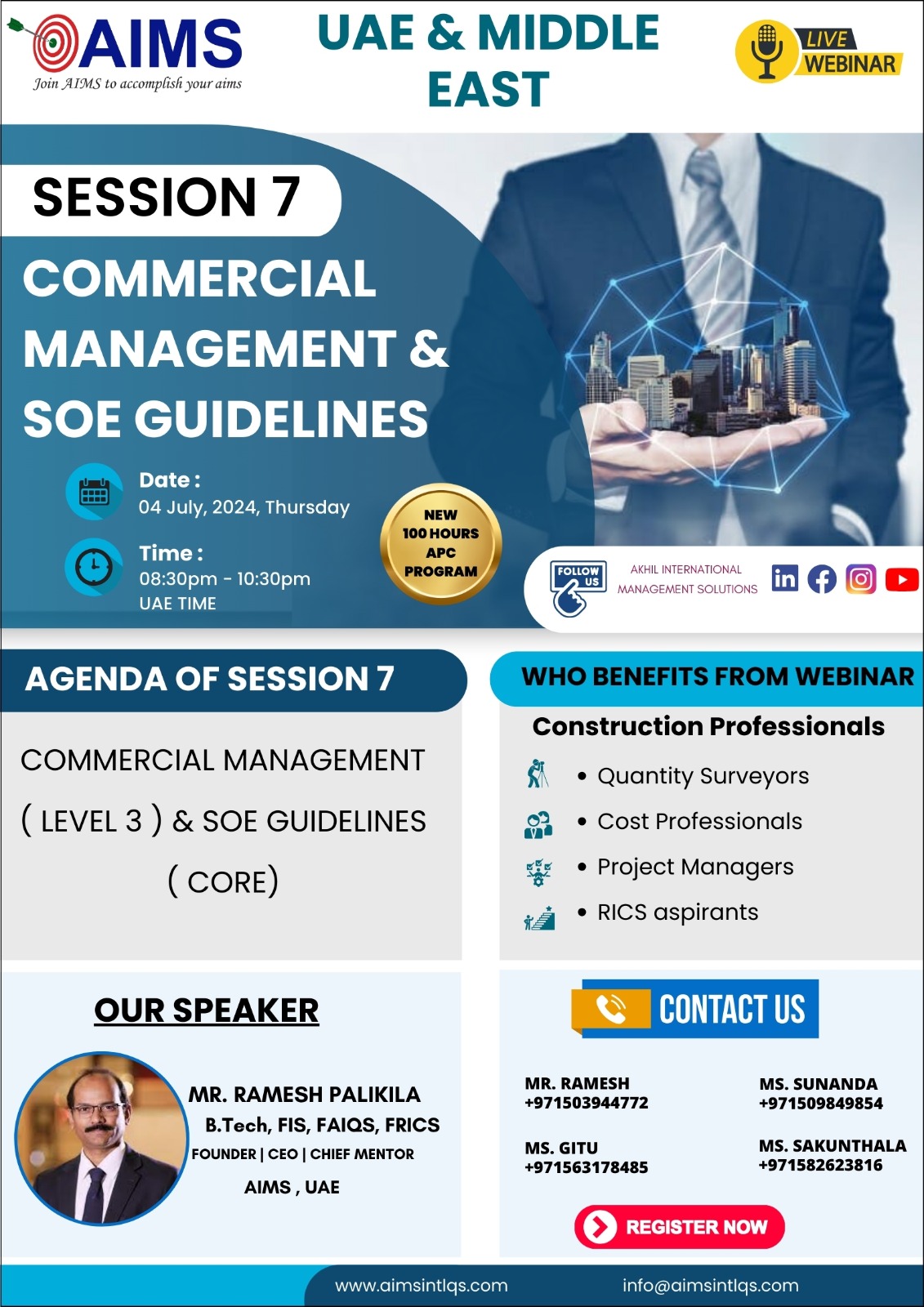 AIMS
Join AIMS to accomplish your aims

UAE & MIDDLE EAST

LIVE WEBINAR

SESSION 7

COMMERCIAL MANAGEMENT & SOE GUIDELINES

Date :
04 July, 2024, Thursday

Time :
08:30pm - 10:30pm
UAE TIME

NEW 100 HOURS APC PROGRAM

FOLLOW US

AKHIL INTERNATIONAL MANAGEMENT SOLUTIONS

AGENDA OF SESSION 7

COMMERCIAL MANAGEMENT ( LEVEL 3 ) & SOE GUIDELINES ( CORE)

WHO BENEFITS FROM WEBINAR

Construction Professionals

• Quantity Surveyors
• Cost Professionals
• Project Managers
• RICS aspirants

OUR SPEAKER

MR. RAMESH PALIKILA
B.Tech, FIS, FAIQS, FRICS
FOUNDER | CEO | CHIEF MENTOR
AIMS , UAE

CONTACT US

MR. RAMESH
+971503944772

MS. SUNANDA
+971509849854

MS. GITU
+971563178485

MS. SAKUNTHALA
+971582623816

REGISTER NOW

www.aimsintlqs.com
info@aimsintlqs.com